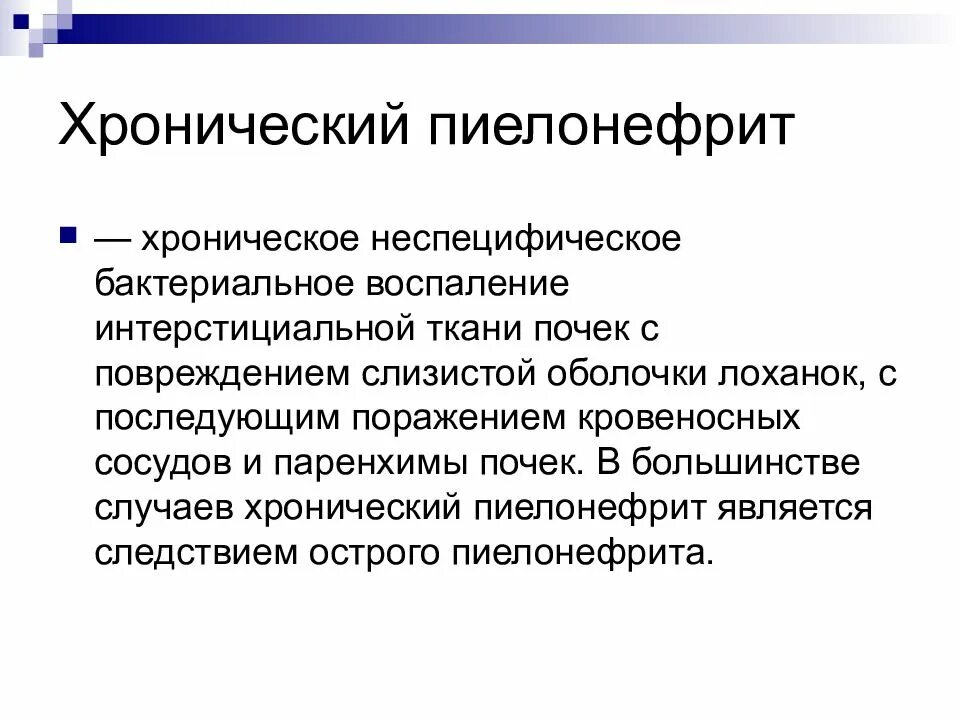 Хронический пиелонефрит

— хроническое неспецифическое бактериальное воспаление интерстициальной ткани почек с повреждением слизистой оболочки лоханок, с последующим поражением кровеносных сосудов и паренхимы почек. В большинстве случаев хронический пиелонефрит является следствием острого пиелонефрита.